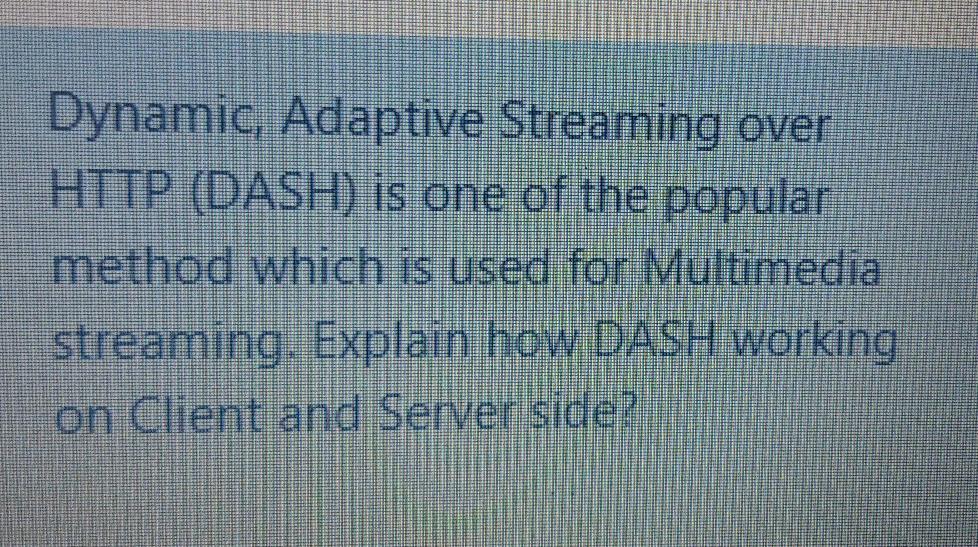 Dynamic, Adaptive Streaming over HTTP (DASH) is one of the popular method which is used for Multimedia streaming. Explain how DASH working on Client and Server side?